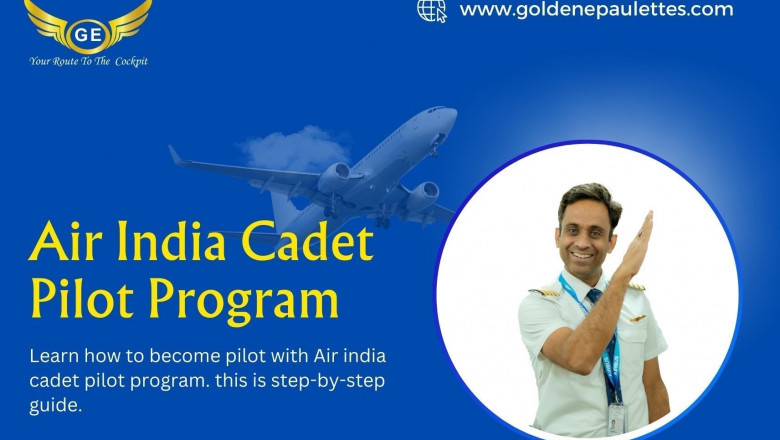 GE
Your Route To The Cockpit

www.goldenepaulettes.com

Air India Cadet Pilot Program

Learn how to become pilot with Air india cadet pilot program. this is step-by-step guide.